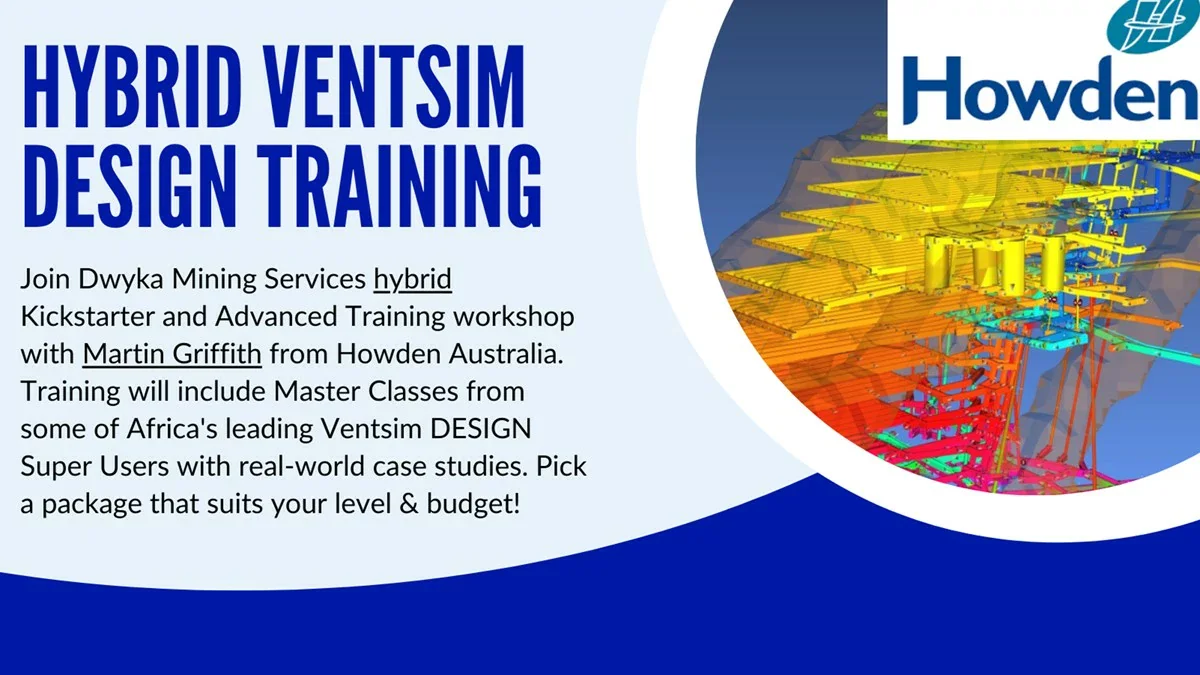 HYBRID VENTSIM DESIGN TRAINING

Join Dwyka Mining Services hybrid Kickstarter and Advanced Training workshop with Martin Griffith from Howden Australia. Training will include Master Classes from some of Africa's leading Ventsim DESIGN Super Users with real-world case studies. Pick a package that suits your level & budget!

Howden